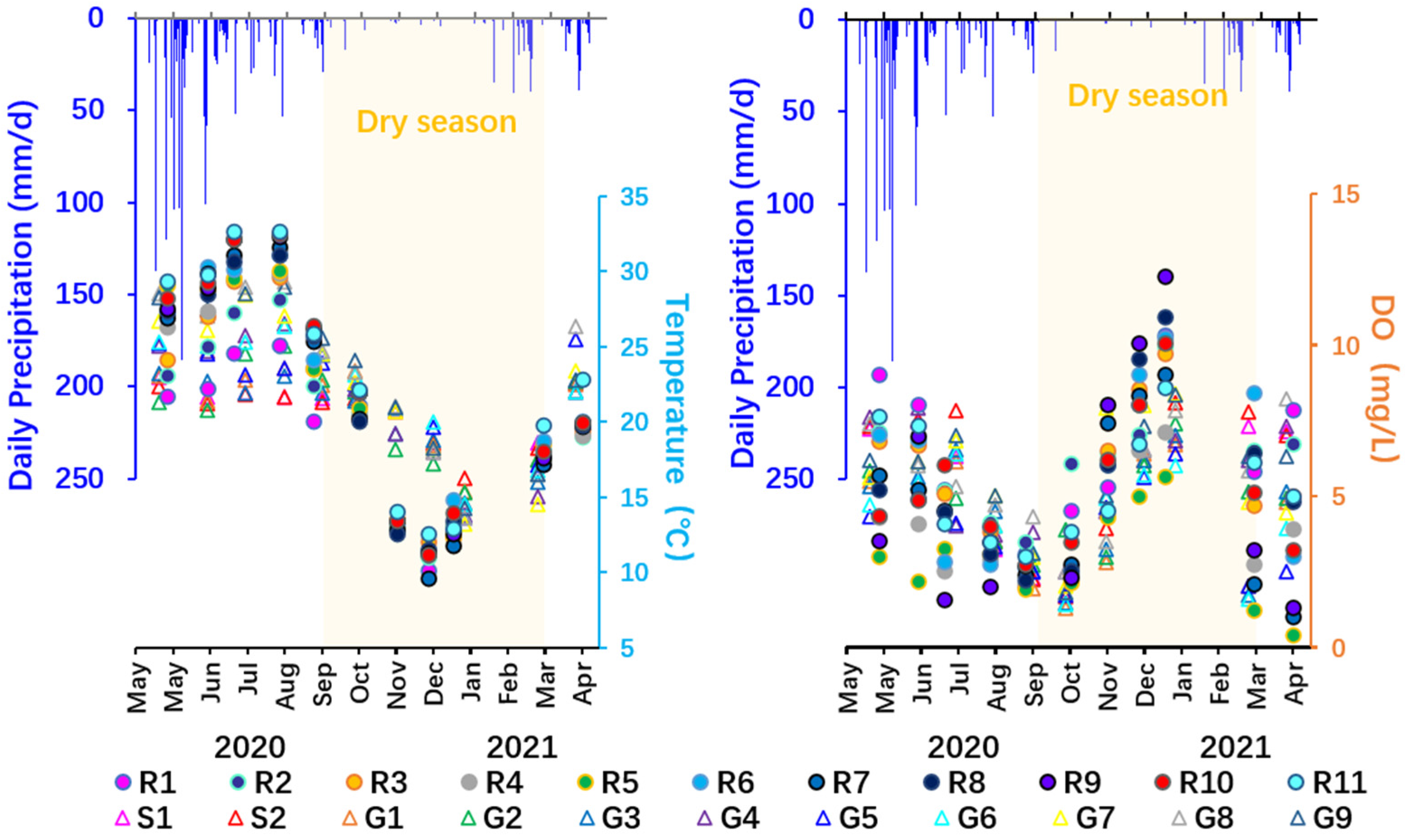 Daily Precipitation (mm/d)
0
50
100
150
200
250
Dry season
Temperature (°C)
35
30
25
20
15
10
5
May May Jun Jul Aug Sep Oct Nov Dec Jan Feb Mar Apr
2020 2021

Daily Precipitation (mm/d)
0
50
100
150
200
250
Dry season
DO (mg/L)
15
10
5
0
May May Jun Jul Aug Sep Oct Nov Dec Jan Feb Mar Apr
2020 2021

R1 R2 R3 R4 R5 R6 R7 R8 R9 R10 R11
S1 S2 G1 G2 G3 G4 G5 G6 G7 G8 G9